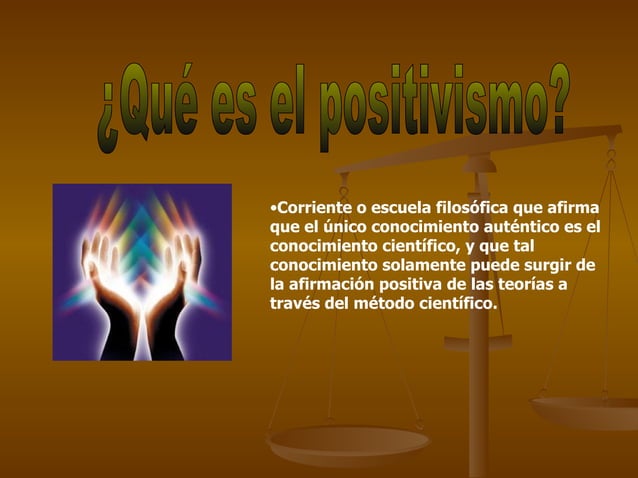 ¿Qué es el positivismo?

•Corriente o escuela filosófica que afirma que el único conocimiento auténtico es el conocimiento científico, y que tal conocimiento solamente puede surgir de la afirmación positiva de las teorías a través del método científico.